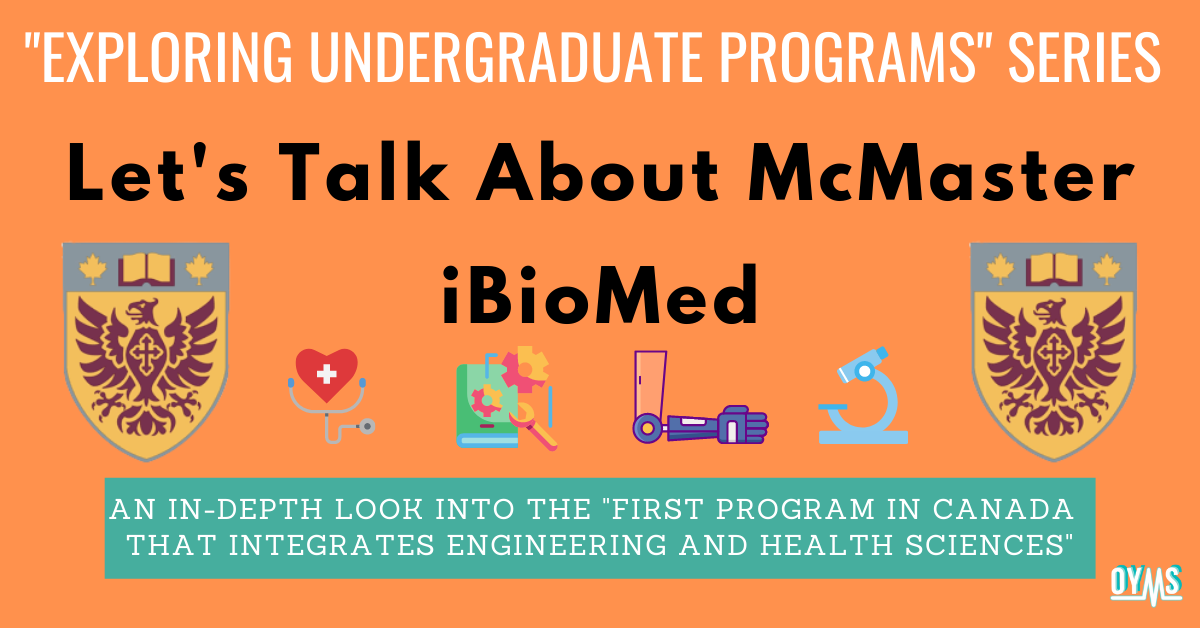 "EXPLORING UNDERGRADUATE PROGRAMS" SERIES

Let's Talk About McMaster iBioMed

AN IN-DEPTH LOOK INTO THE "FIRST PROGRAM IN CANADA THAT INTEGRATES ENGINEERING AND HEALTH SCIENCES"

OYMS